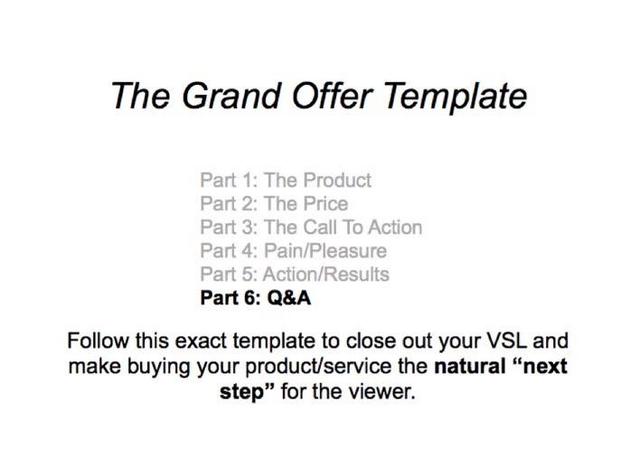 The Grand Offer Template

Part 1: The Product
Part 2: The Price
Part 3: The Call To Action
Part 4: Pain/Pleasure
Part 5: Action/Results
Part 6: Q&A

Follow this exact template to close out your VSL and make buying your product/service the natural “next step” for the viewer.